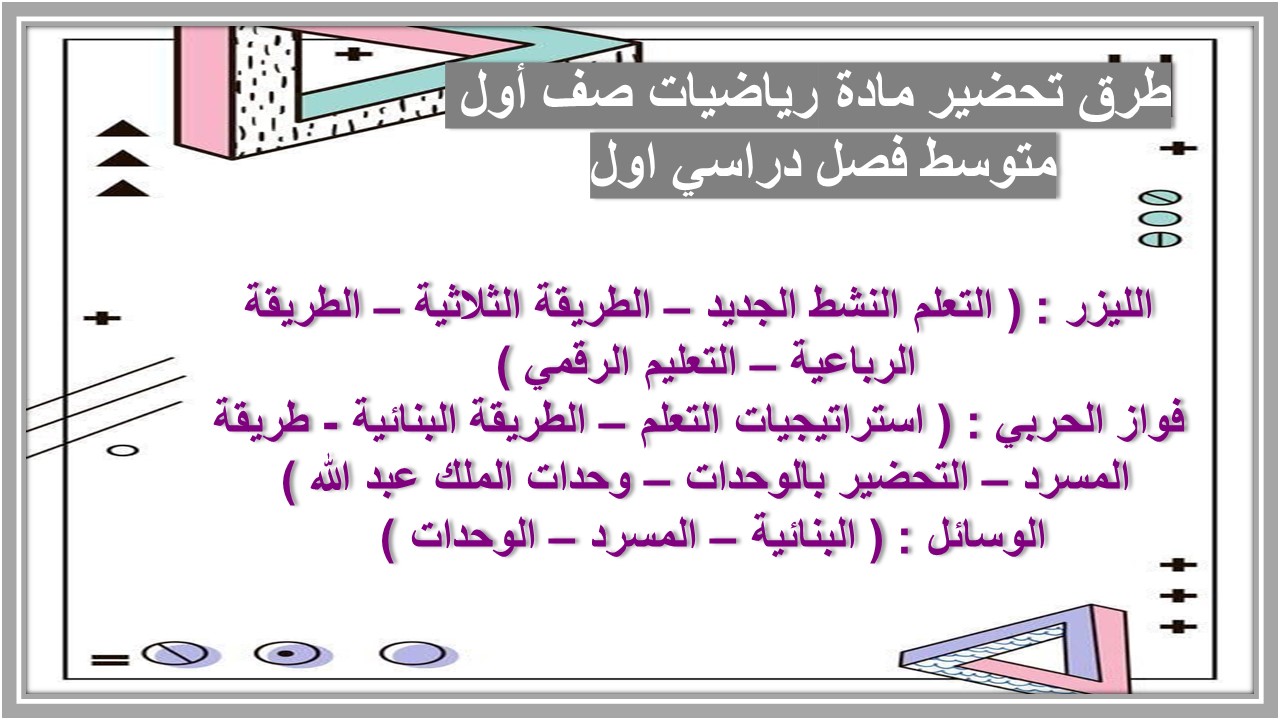 طرق تحضير مادة رياضيات صف أول متوسط فصل دراسي اول

الليزر : ( التعلم النشط الجديد – الطريقة الثلاثية – الطريقة الرباعية – التعليم الرقمي )
فواز الحربي : ( استراتيجيات التعلم – الطريقة البنائية - طريقة المسرد – التحضير بالوحدات – وحدات الملك عبد الله )
الوسائل : ( البنائية – المسرد – الوحدات )